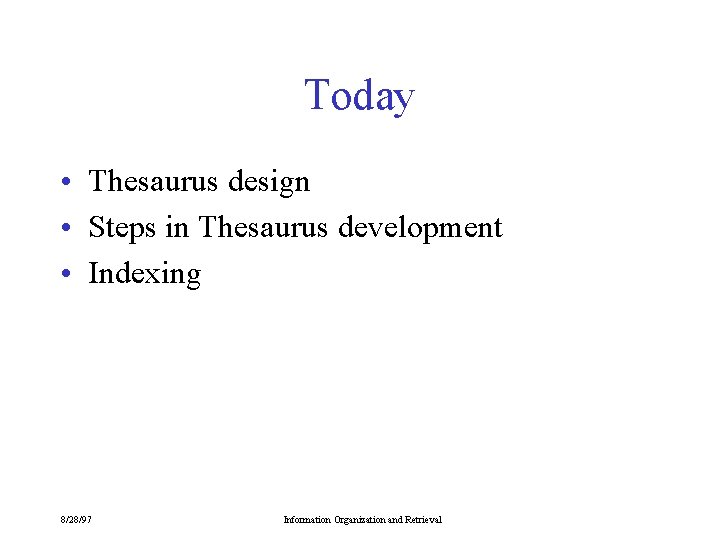 Today

• Thesaurus design
• Steps in Thesaurus development
• Indexing

8/28/97

Information Organization and Retrieval